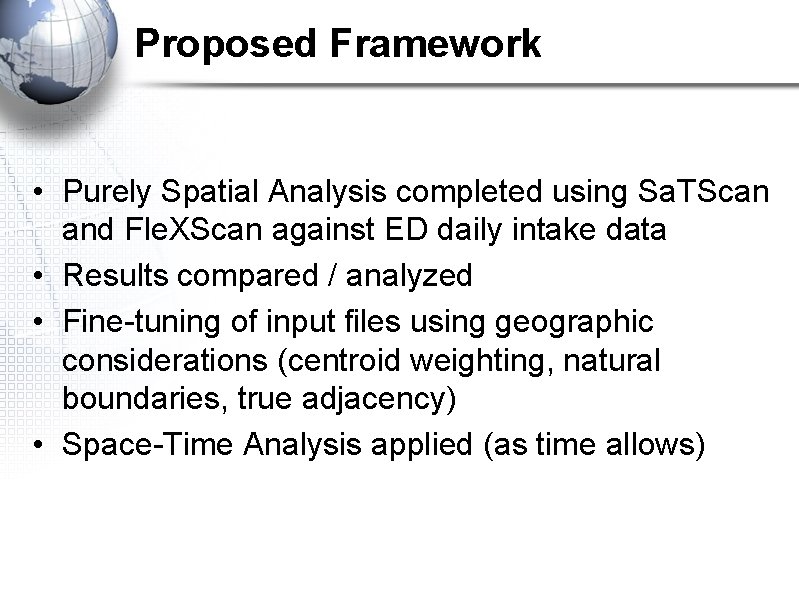 Proposed Framework

• Purely Spatial Analysis completed using SaTScan and FleXScan against ED daily intake data
• Results compared / analyzed
• Fine-tuning of input files using geographic considerations (centroid weighting, natural boundaries, true adjacency)
• Space-Time Analysis applied (as time allows)